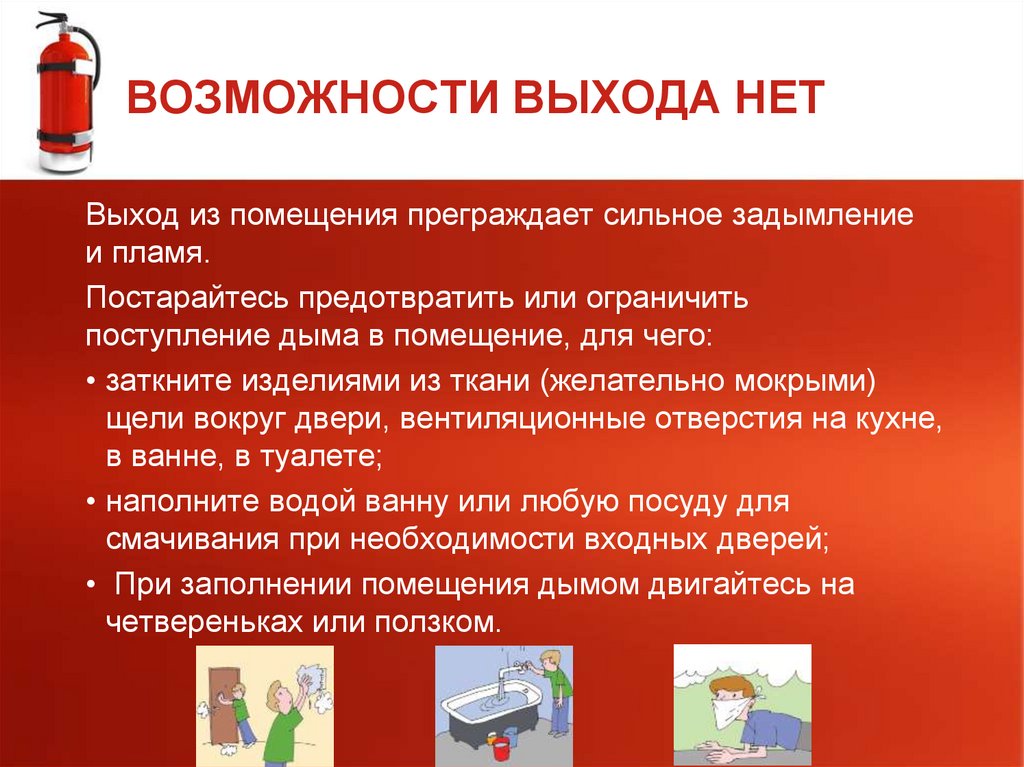 ВОЗМОЖНОСТИ ВЫХОДА НЕТ

Выход из помещения преграждает сильное задымление и пламя.

Постарайтесь предотвратить или ограничить поступление дыма в помещение, для чего:

• заткните изделиями из ткани (желательно мокрыми) щели вокруг двери, вентиляционные отверстия на кухне, в ванне, в туалете;

• наполните водой ванну или любую посуду для смачивания при необходимости входных дверей;

• При заполнении помещения дымом двигайтесь на четвереньках или ползком.